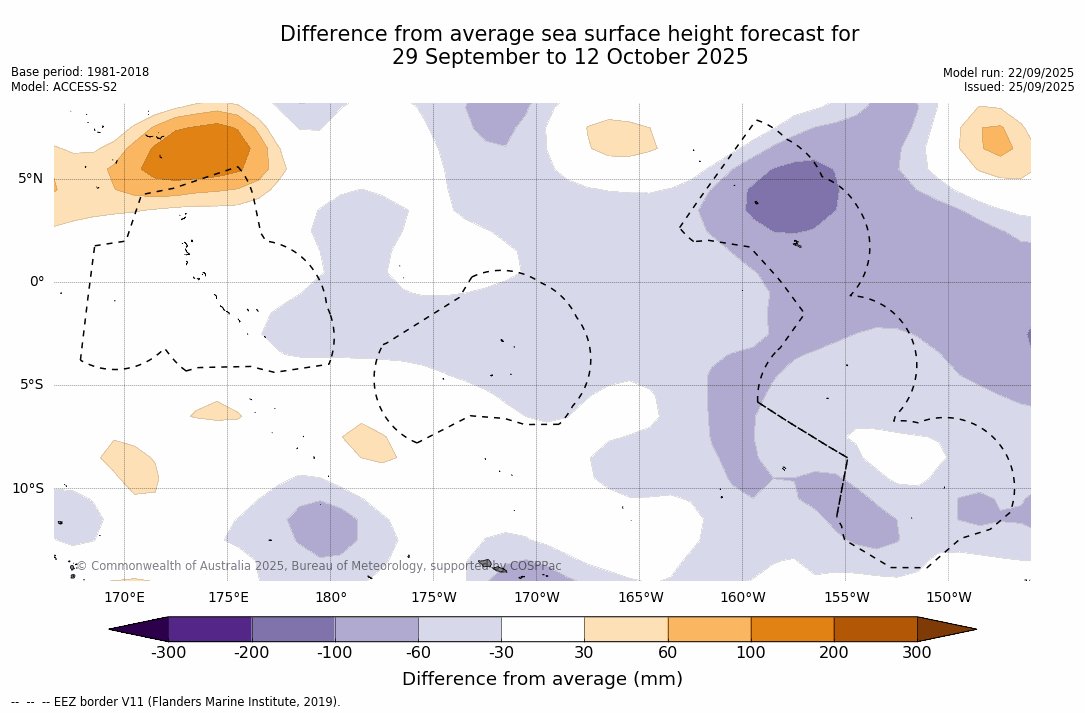 Difference from average sea surface height forecast for
29 September to 12 October 2025

Base period: 1981-2018
Model: ACCESS-S2

Model run: 22/09/2025
Issued: 25/09/2025

5°N
0°
5°S
10°S

© Commonwealth of Australia 2025, Bureau of Meteorology, supported by COSPPac

170°E 175°E 180° 175°W 170°W 165°W 160°W 155°W 150°W

-300 -200 -100 -60 -30 30 60 100 200 300

Difference from average (mm)

-- -- -- EEZ border V11 (Flanders Marine Institute, 2019).